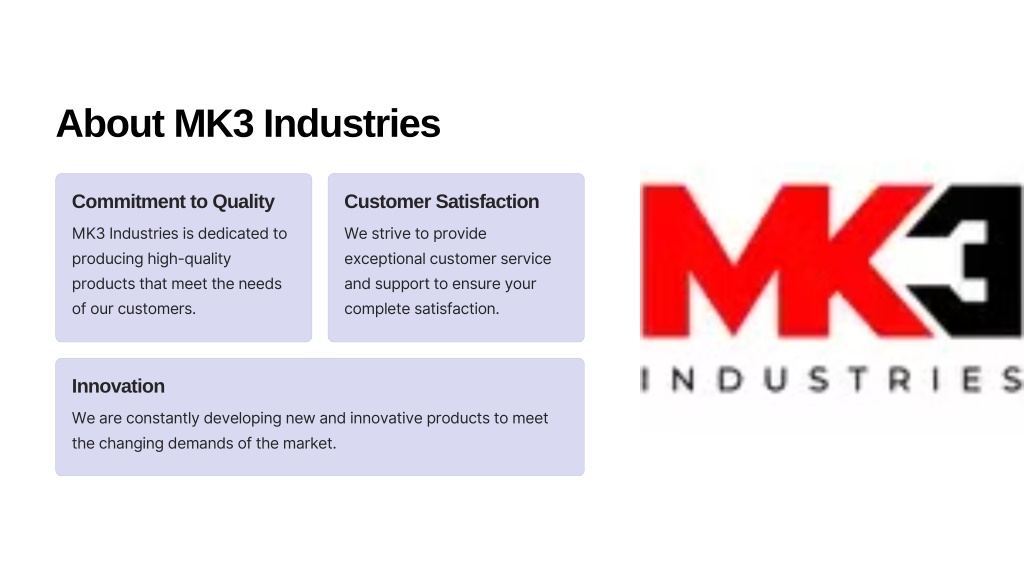 About MK3 Industries

Commitment to Quality

MK3 Industries is dedicated to producing high-quality products that meet the needs of our customers.

Customer Satisfaction

We strive to provide exceptional customer service and support to ensure your complete satisfaction.

Innovation

We are constantly developing new and innovative products to meet the changing demands of the market.

MK3

INDUSTRIES